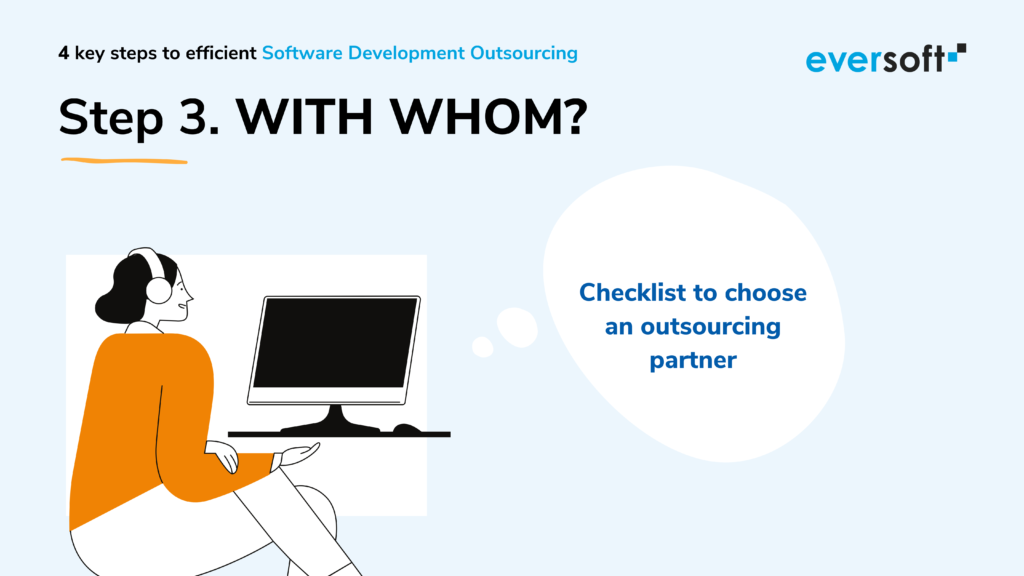 4 key steps to efficient Software Development Outsourcing

eversoft

Step 3. WITH WHOM?

Checklist to choose an outsourcing partner